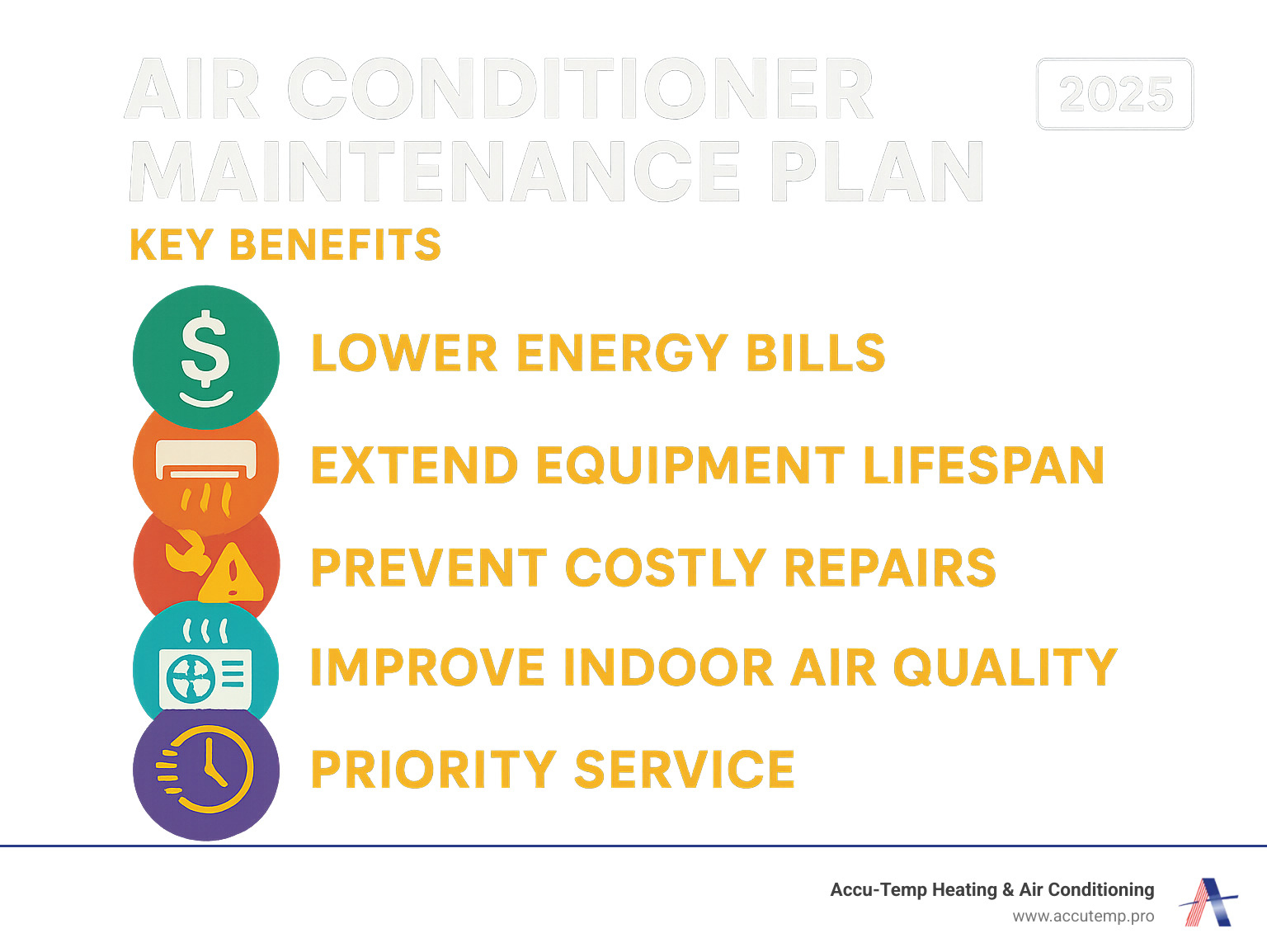 AIR CONDITIONER MAINTENANCE PLAN

2025

KEY BENEFITS

LOWER ENERGY BILLS

EXTEND EQUIPMENT LIFESPAN

PREVENT COSTLY REPAIRS

IMPROVE INDOOR AIR QUALITY

PRIORITY SERVICE

Accu-Temp Heating & Air Conditioning
www.accutemp.pro